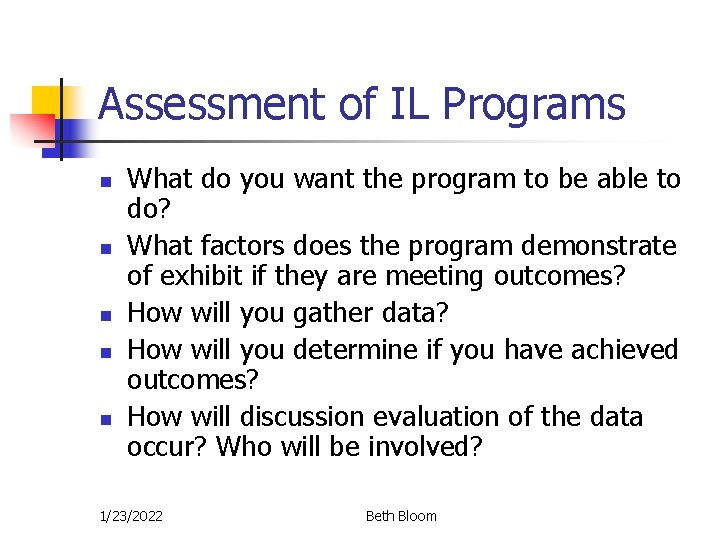 Assessment of IL Programs

- What do you want the program to be able to do?
- What factors does the program demonstrate of exhibit if they are meeting outcomes?
- How will you gather data?
- How will you determine if you have achieved outcomes?
- How will discussion evaluation of the data occur? Who will be involved?

1/23/2022

Beth Bloom